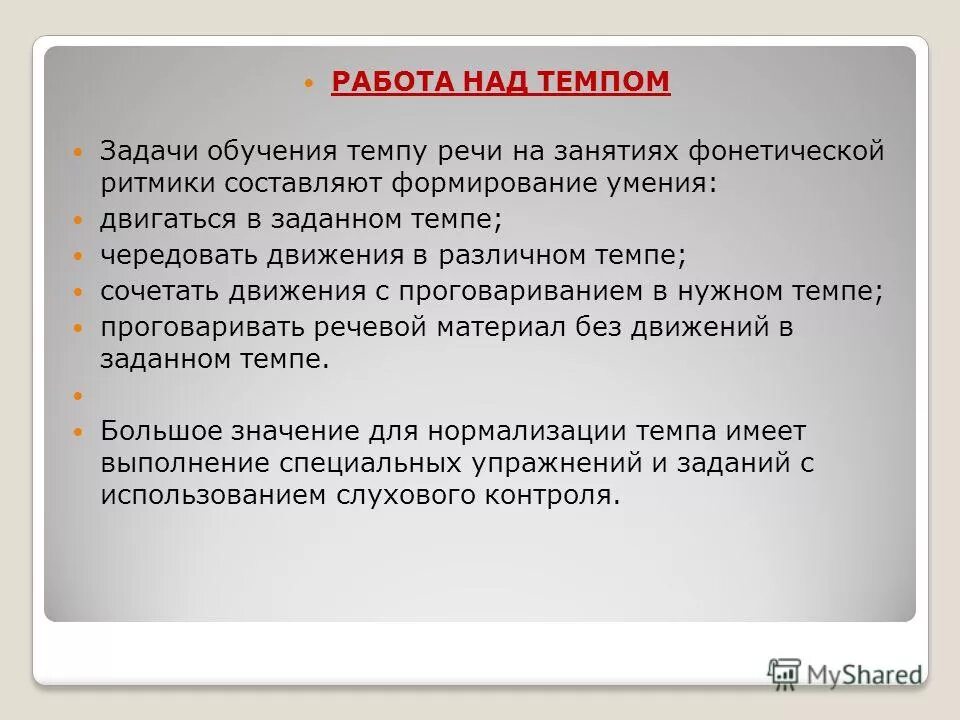 РАБОТА НАД ТЕМПОМ

Задачи обучения темпу речи на занятиях фонетической ритмики составляют формирование умения:

двигаться в заданном темпе;

чередовать движения в различном темпе;

сочетать движения с проговариванием в нужном темпе;

проговаривать речевой материал без движений в заданном темпе.

Большое значение для нормализации темпа имеет выполнение специальных упражнений и заданий с использованием слухового контроля.

MyShared